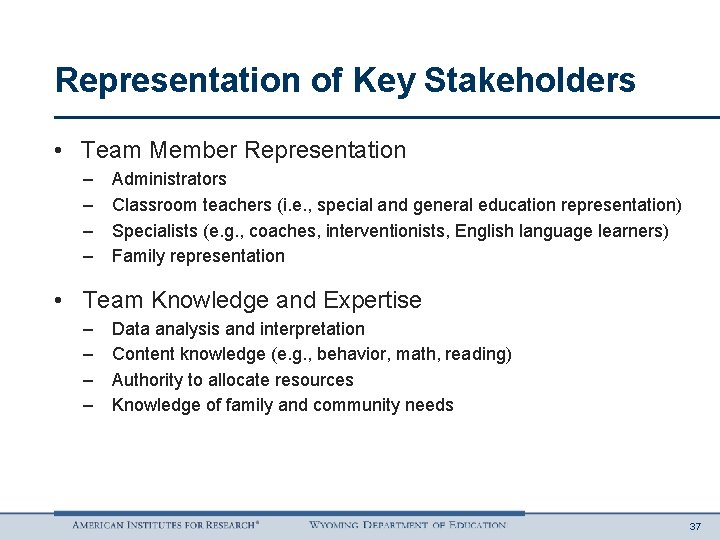 Representation of Key Stakeholders

• Team Member Representation
– Administrators
– Classroom teachers (i.e., special and general education representation)
– Specialists (e.g., coaches, interventionists, English language learners)
– Family representation

• Team Knowledge and Expertise
– Data analysis and interpretation
– Content knowledge (e.g., behavior, math, reading)
– Authority to allocate resources
– Knowledge of family and community needs

AMERICAN INSTITUTES FOR RESEARCH® WYOMING DEPARTMENT OF EDUCATION 37